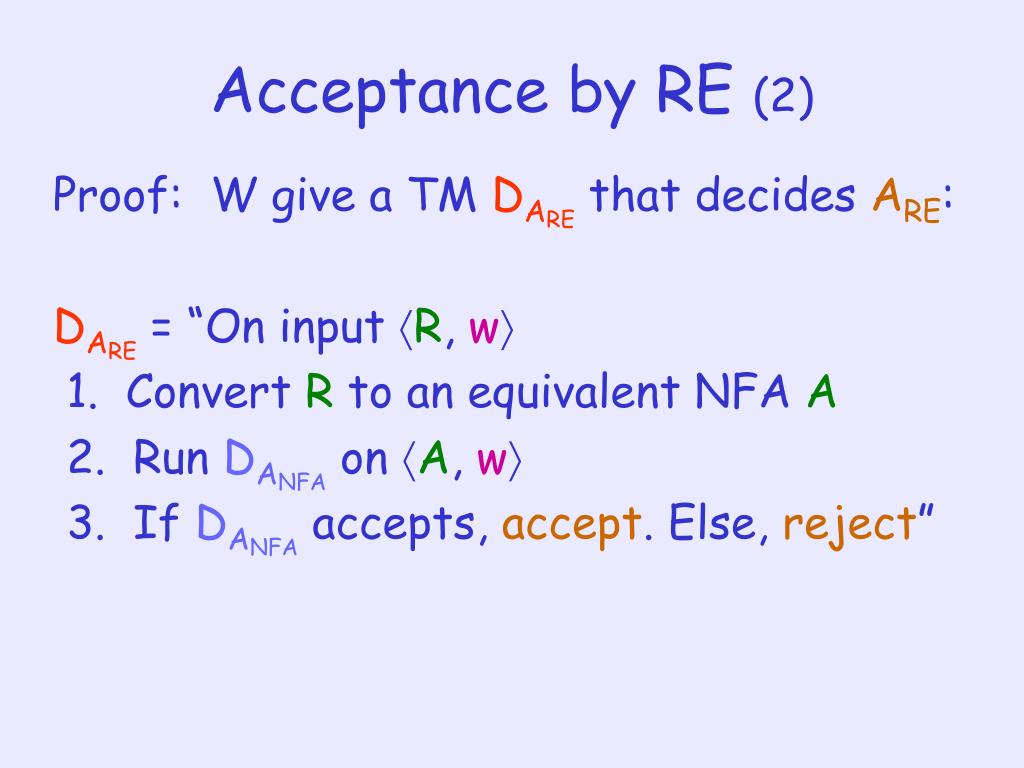 Acceptance by RE (2)

Proof: W give a TM $D_{A_{RE}}$ that decides $A_{RE}$:

$D_{A_{RE}}$ = "On input $\langle R, w \rangle$

1. Convert R to an equivalent NFA A
2. Run $D_{A_{NFA}}$ on $\langle A, w \rangle$
3. If $D_{A_{NFA}}$ accepts, accept. Else, reject"